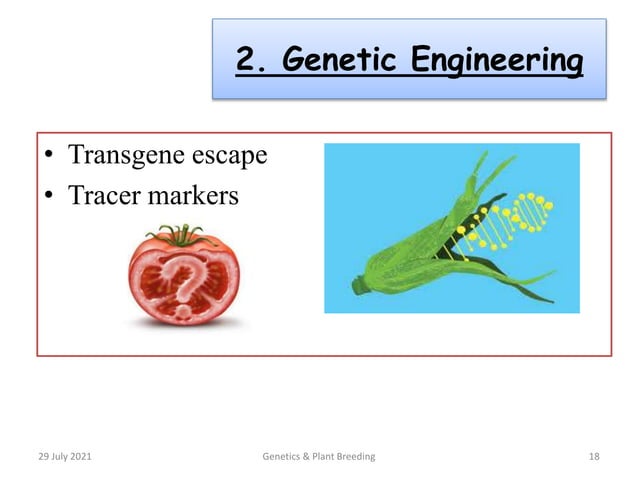 2. Genetic Engineering

• Transgene escape
• Tracer markers

29 July 2021 Genetics & Plant Breeding 18